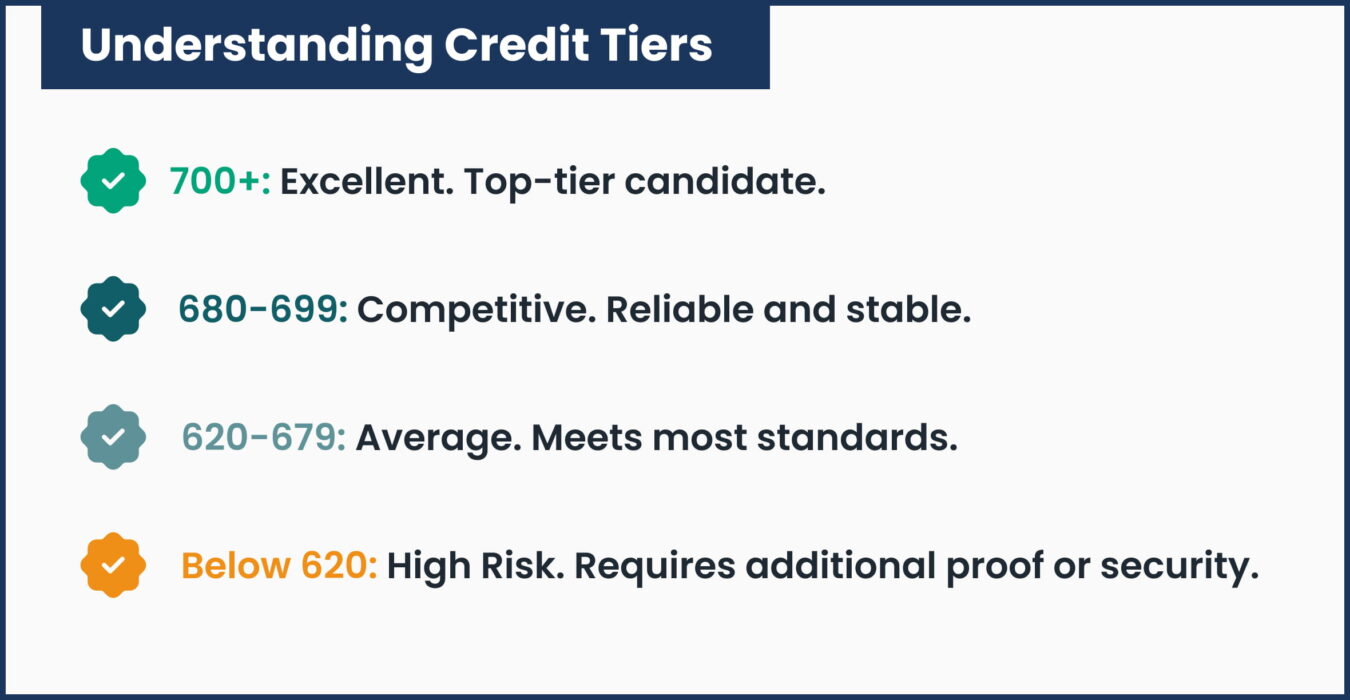 Understanding Credit Tiers

700+: Excellent. Top-tier candidate.

680-699: Competitive. Reliable and stable.

620-679: Average. Meets most standards.

Below 620: High Risk. Requires additional proof or security.